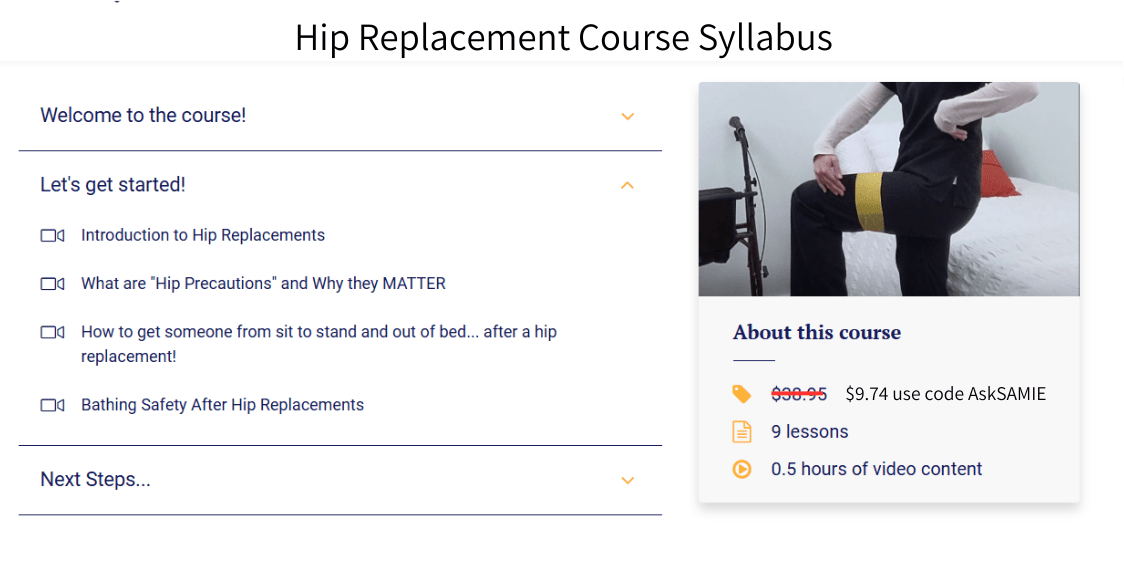 Hip Replacement Course Syllabus

Welcome to the course!

Let's get started!

Introduction to Hip Replacements

What are "Hip Precautions" and Why they MATTER

How to get someone from sit to stand and out of bed... after a hip replacement!

Bathing Safety After Hip Replacements

Next Steps...

About this course

$38.95 $9.74 use code AskSAMIE

9 lessons

0.5 hours of video content